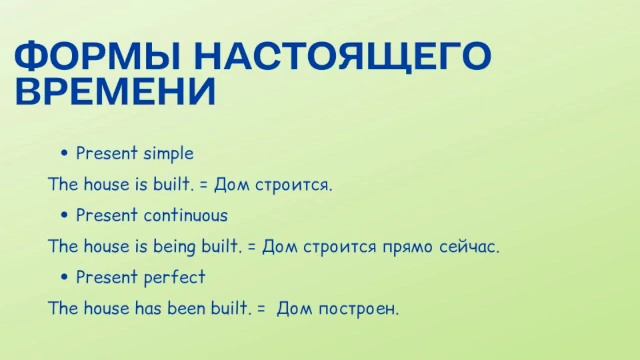 ФОРМЫ НАСТОЯЩЕГО ВРЕМЕНИ

• Present simple

The house is built. = Дом строится.

• Present continuous

The house is being built. = Дом строится прямо сейчас.

• Present perfect

The house has been built. = Дом построен.